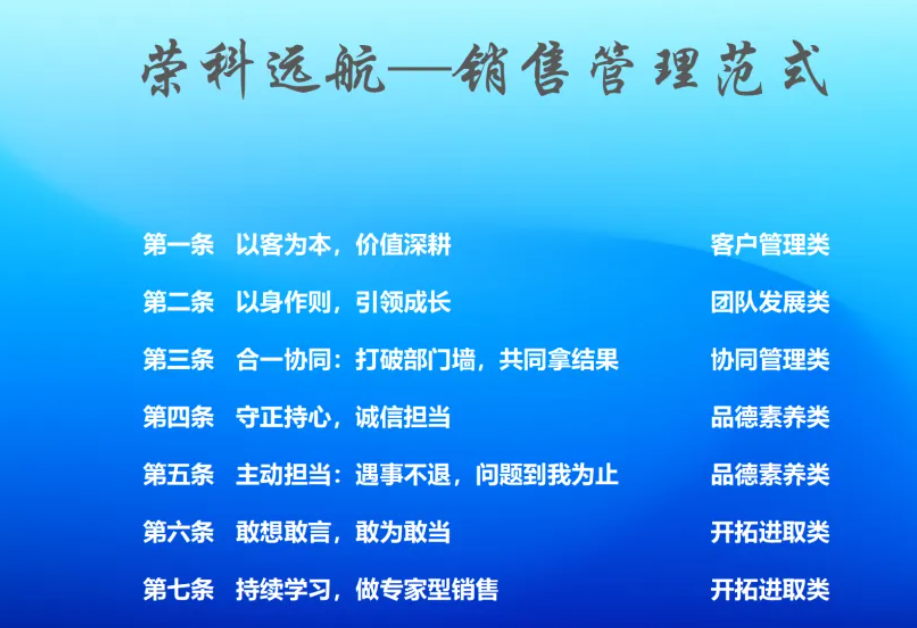 荣科远航—销售管理范式

第一条 以客为本，价值深耕 客户管理类

第二条 以身作则，引领成长 团队发展类

第三条 合一协同：打破部门墙，共同拿结果 协同管理类

第四条 守正持心，诚信担当 品德素养类

第五条 主动担当：遇事不退，问题到我为止 品德素养类

第六条 敢想敢言，敢为敢当 开拓进取类

第七条 持续学习，做专家型销售 开拓进取类